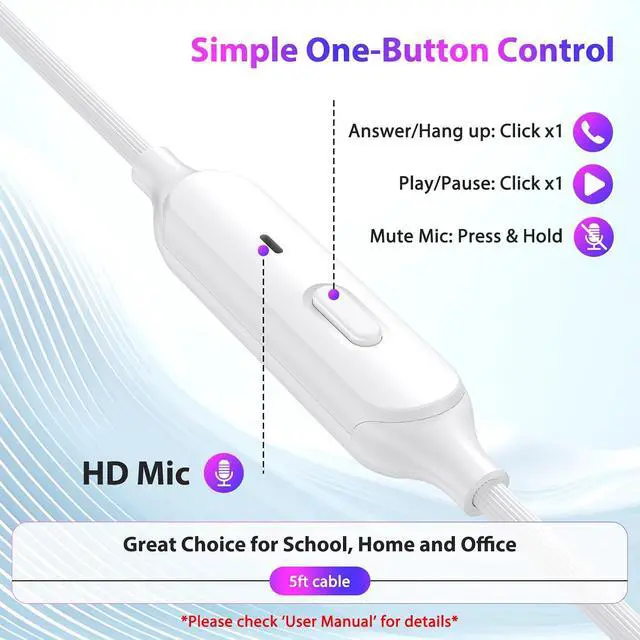 Simple One-Button Control

Answer/Hang up: Click x1

Play/Pause: Click x1

Mute Mic: Press & Hold

HD Mic

Great Choice for School, Home and Office

5ft cable

*Please check 'User Manual' for details*